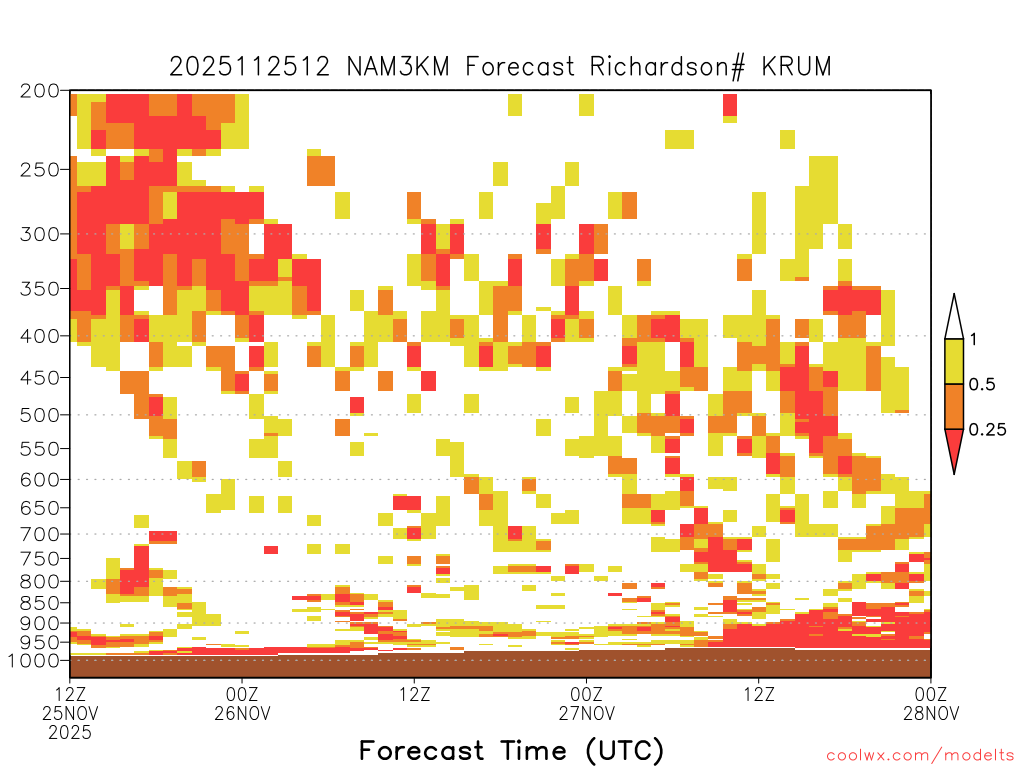 2025112512 NAM3KM Forecast Richardson# KRUM

200
250
300
350
400
450
500
550
600
650
700
750
800
850
900
950
1000

1
0.5
0.25

12Z 25NOV 2025
00Z 26NOV
12Z
00Z 27NOV
12Z
00Z 28NOV

Forecast Time (UTC)

coolwx.com/modelts